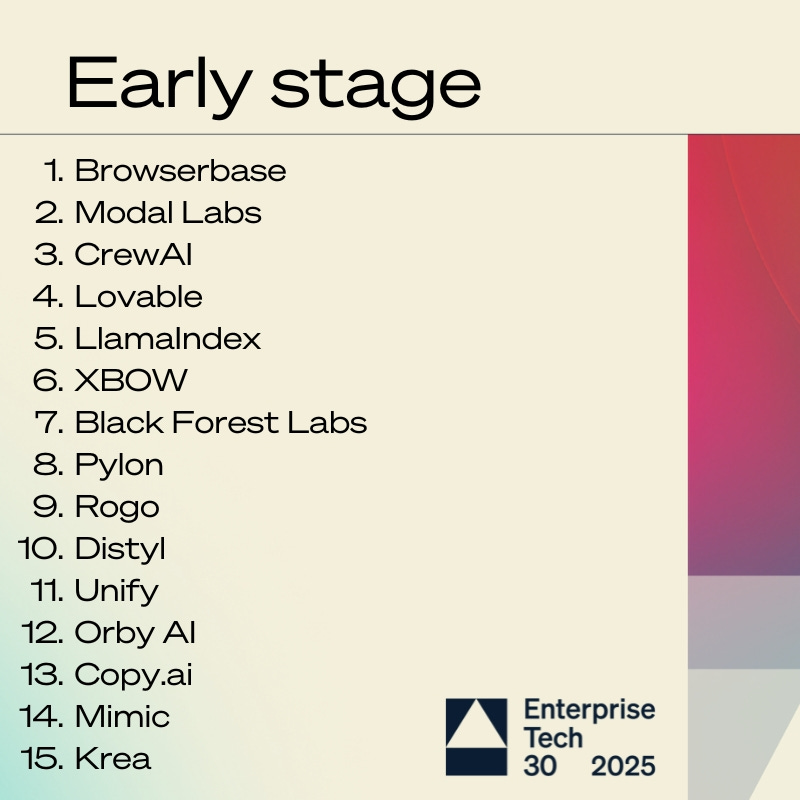 Early stage

1. Browserbase
2. Modal Labs
3. CrewAI
4. Lovable
5. LlamaIndex
6. XBOW
7. Black Forest Labs
8. Pylon
9. Rogo
10. Distyl
11. Unify
12. Orby AI
13. Copy.ai
14. Mimic
15. Krea

Enterprise Tech 30 2025